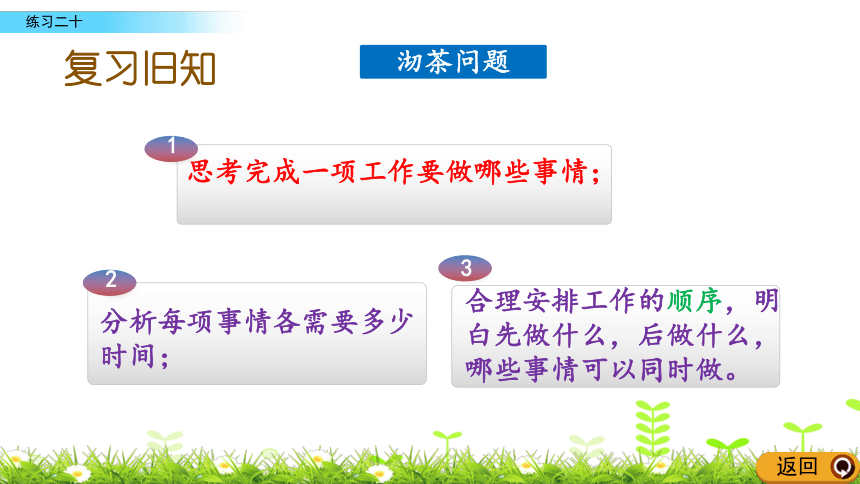 练习二十

复习旧知

沏茶问题

1
思考完成一项工作要做哪些事情；

2
分析每项事情各需要多少时间；

3
合理安排工作的顺序，明白先做什么，后做什么，哪些事情可以同时做。

返回